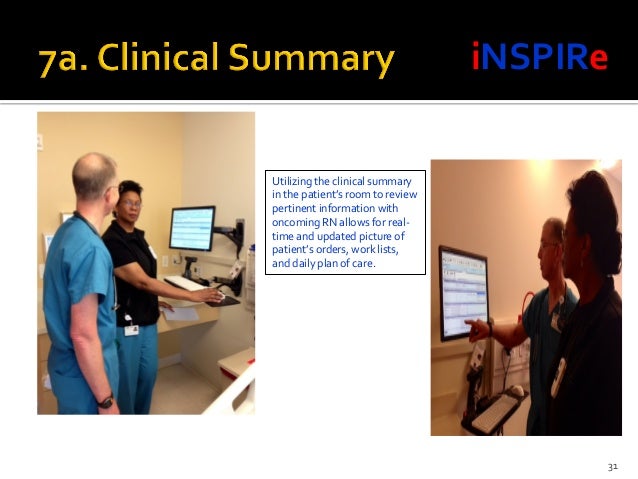 7a. Clinical Summary

iNSPIRe

Utilizing the clinical summary in the patient's room to review pertinent information with oncoming RN allows for real-time and updated picture of patient's orders, work lists, and daily plan of care.

31